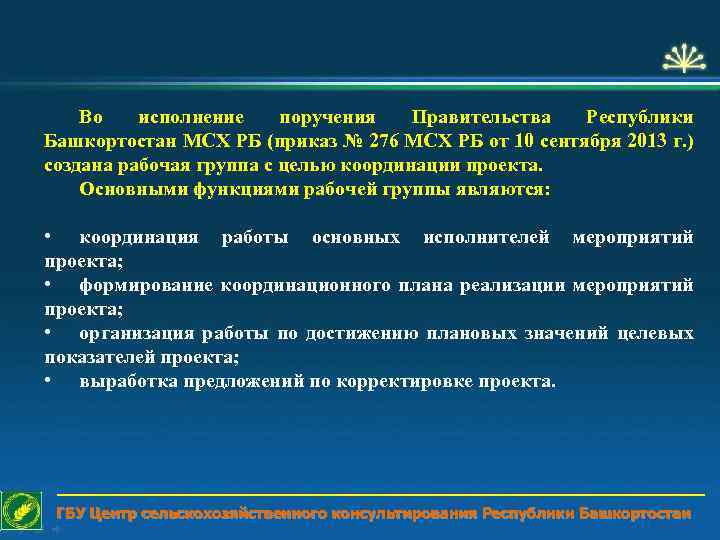 Во исполнение поручения Правительства Республики Башкортостан МСХ РБ (приказ № 276 МСХ РБ от 10 сентября 2013 г.) создана рабочая группа с целью координации проекта.

Основными функциями рабочей группы являются:

• координация работы основных исполнителей мероприятий проекта;
• формирование координационного плана реализации мероприятий проекта;
• организация работы по достижению плановых значений целевых показателей проекта;
• выработка предложений по корректировке проекта.

ГБУ Центр сельскохозяйственного консультирования Республики Башкортостан